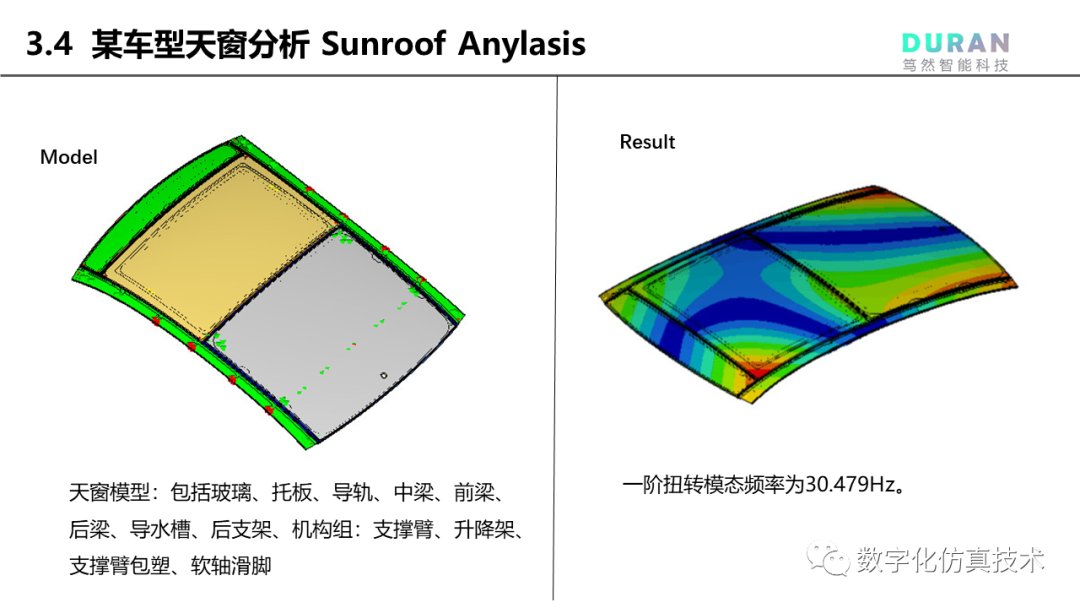 3.4 某车型天窗分析 Sunroof Anylasis

DURAN
笃然智能科技

Model

天窗模型：包括玻璃、托板、导轨、中梁、前梁、后梁、导水槽、后支架、机构组：支撑臂、升降架、支撑臂包塑、软轴滑脚

Result

一阶扭转模态频率为30.479Hz。

数字化仿真技术